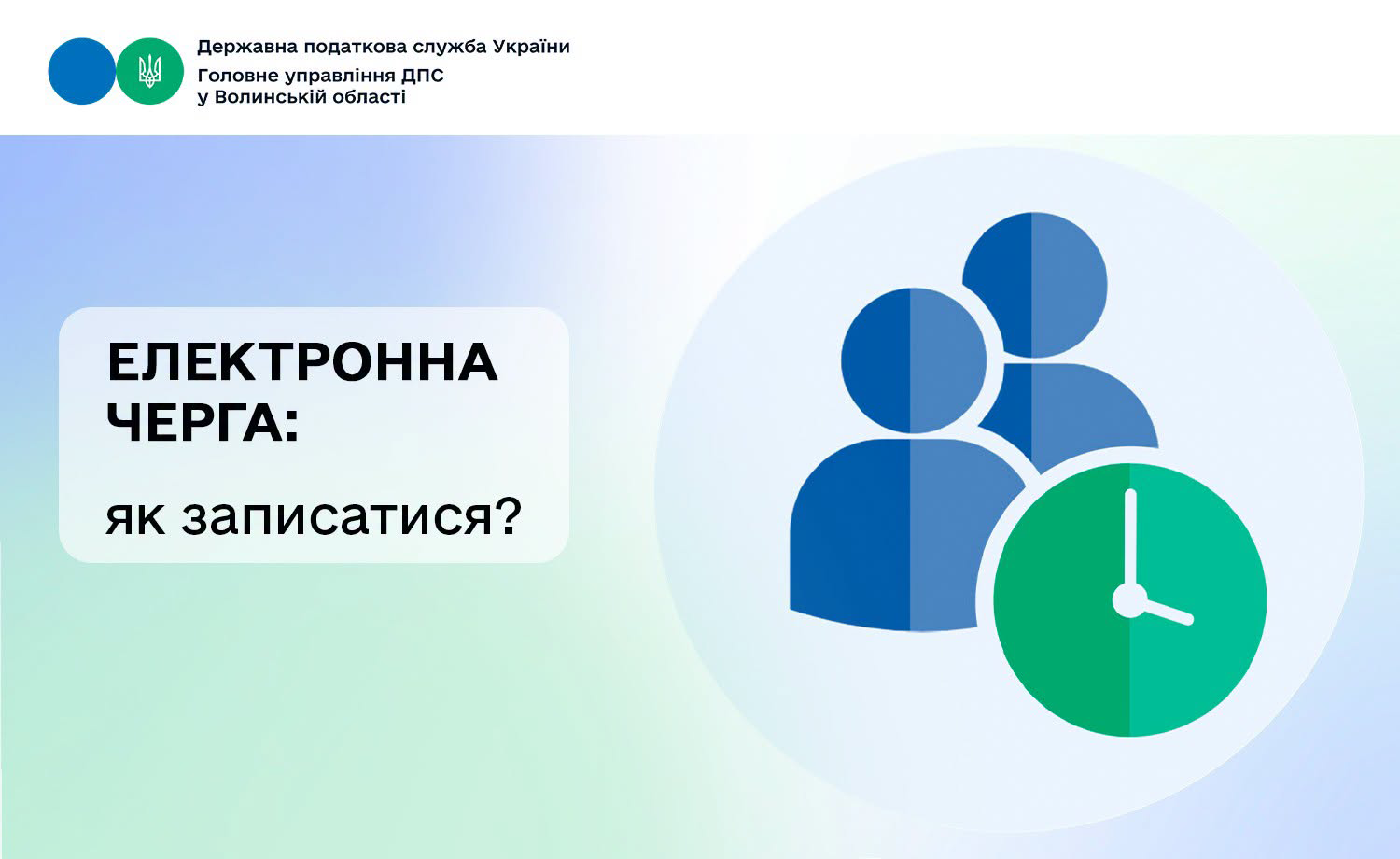 Державна податкова служба України
Головне управління ДПС
у Волинській області

ЕЛЕКТРОННА ЧЕРГА:

як записатися?